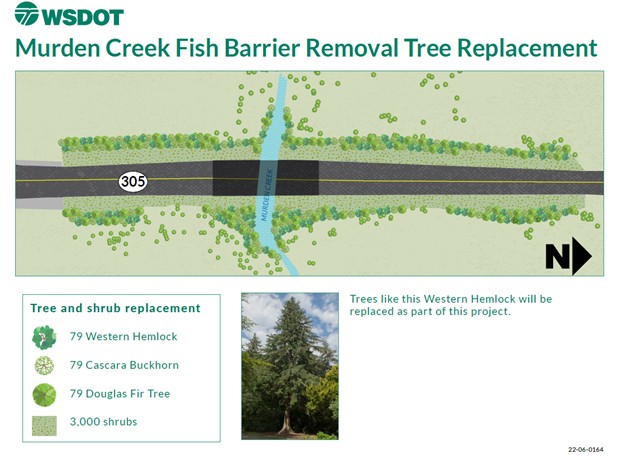 WSDOT

Murden Creek Fish Barrier Removal Tree Replacement

305

MURDEN CREEK

N

Tree and shrub replacement

79 Western Hemlock

79 Cascara Buckhorn

79 Douglas Fir Tree

3,000 shrubs

Trees like this Western Hemlock will be replaced as part of this project.

22-06-0164